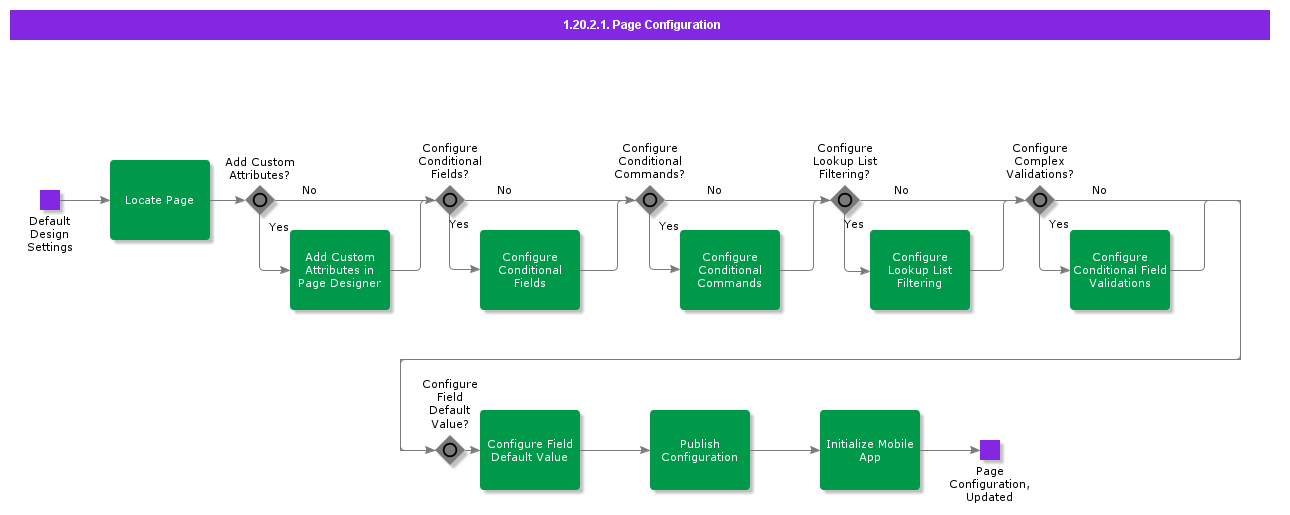 1.20.2.1. Page Configuration

Default Design Settings

Locate Page

Add Custom Attributes?

No

Yes

Add Custom Attributes in Page Designer

Configure Conditional Fields?

No

Yes

Configure Conditional Fields

Configure Conditional Commands?

No

Yes

Configure Conditional Commands

Configure Lookup List Filtering?

No

Yes

Configure Lookup List Filtering

Configure Complex Validations?

No

Yes

Configure Conditional Field Validations

Configure Field Default Value?

Configure Field Default Value

Publish Configuration

Initialize Mobile App

Page Configuration, Updated